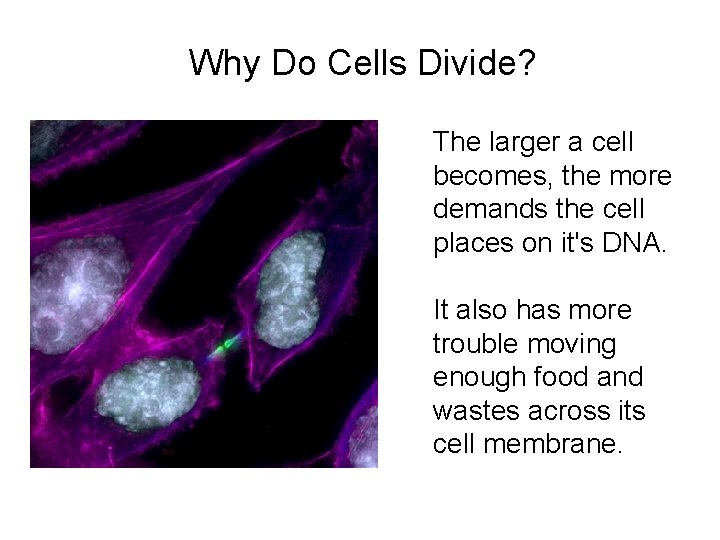 Why Do Cells Divide?

The larger a cell becomes, the more demands the cell places on it's DNA.

It also has more trouble moving enough food and wastes across its cell membrane.